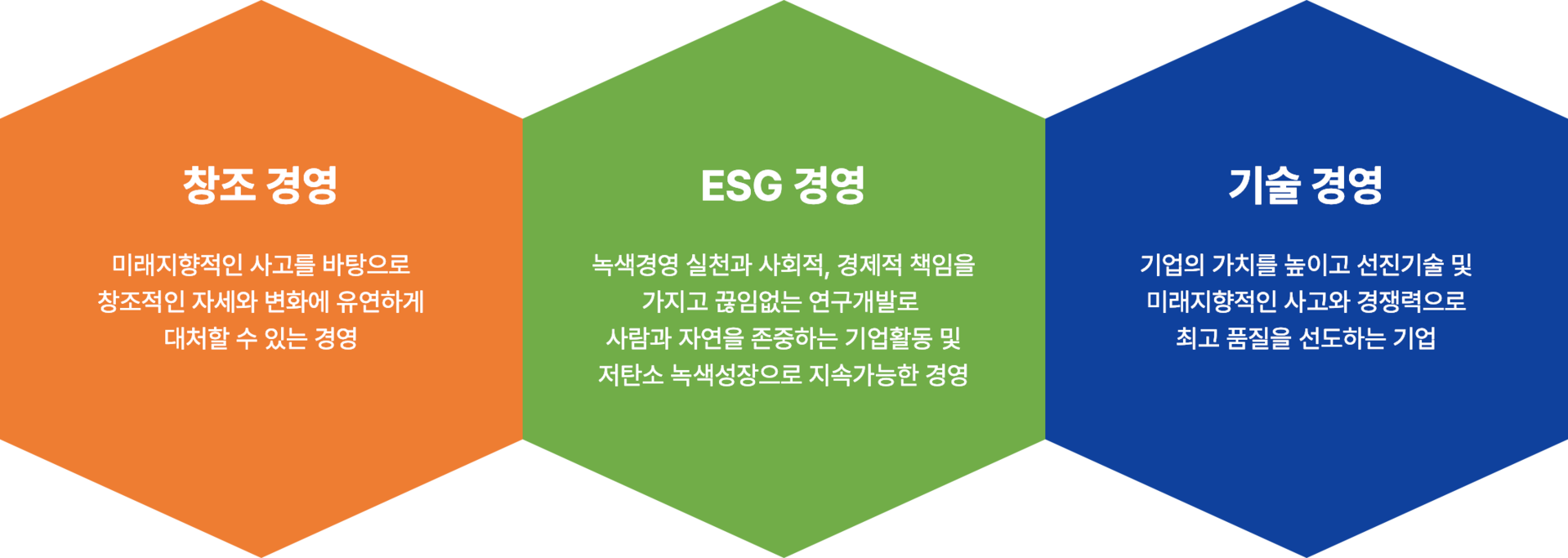 창조 경영

미래지향적인 사고를 바탕으로 창조적인 자세와 변화에 유연하게 대처할 수 있는 경영

ESG 경영

녹색경영 실천과 사회적, 경제적 책임을 가지고 끊임없는 연구개발로 사람과 자연을 존중하는 기업활동 및 저탄소 녹색성장으로 지속가능한 경영

기술 경영

기업의 가치를 높이고 선진기술 및 미래지향적인 사고와 경쟁력으로 최고 품질을 선도하는 기업